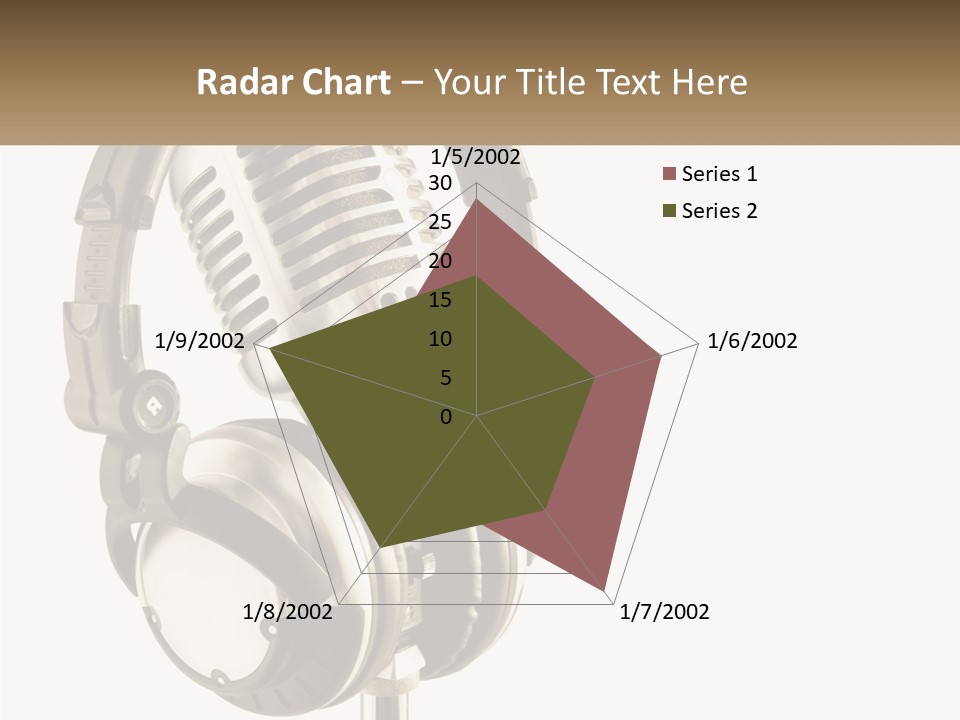 Radar Chart – Your Title Text Here

1/5/2002
30
25
20
15
10
5
0
1/6/2002
1/7/2002
1/8/2002
1/9/2002

Series 1
Series 2